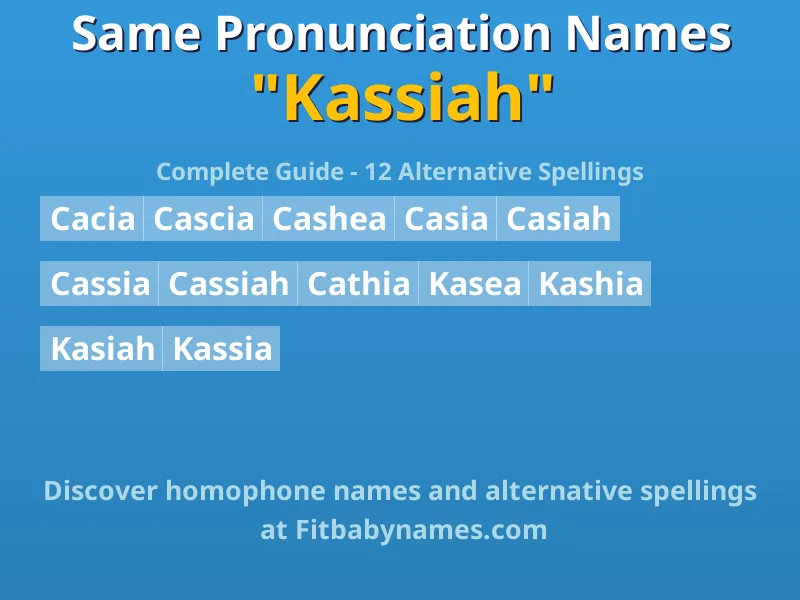 Same Pronunciation Names
"Kassiah"

Complete Guide - 12 Alternative Spellings

Cacia Cascia Cashea Casia Casiah

Cassia Cassiah Cathia Kasea Kashia

Kasiah Kassia

Discover homophone names and alternative spellings at Fitbabynames.com